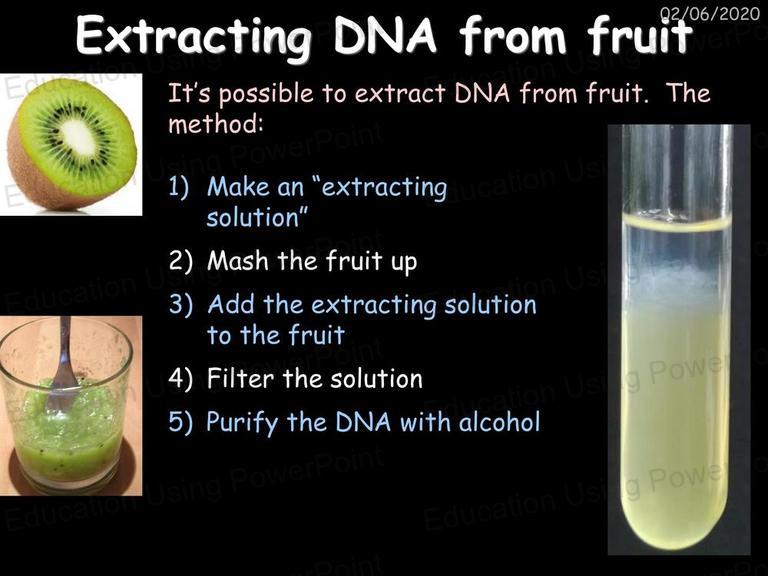 02/06/2020

Extracting DNA from fruit

It's possible to extract DNA from fruit. The method:

1) Make an "extracting solution"
2) Mash the fruit up
3) Add the extracting solution to the fruit
4) Filter the solution
5) Purify the DNA with alcohol

Education Using PowerPoint